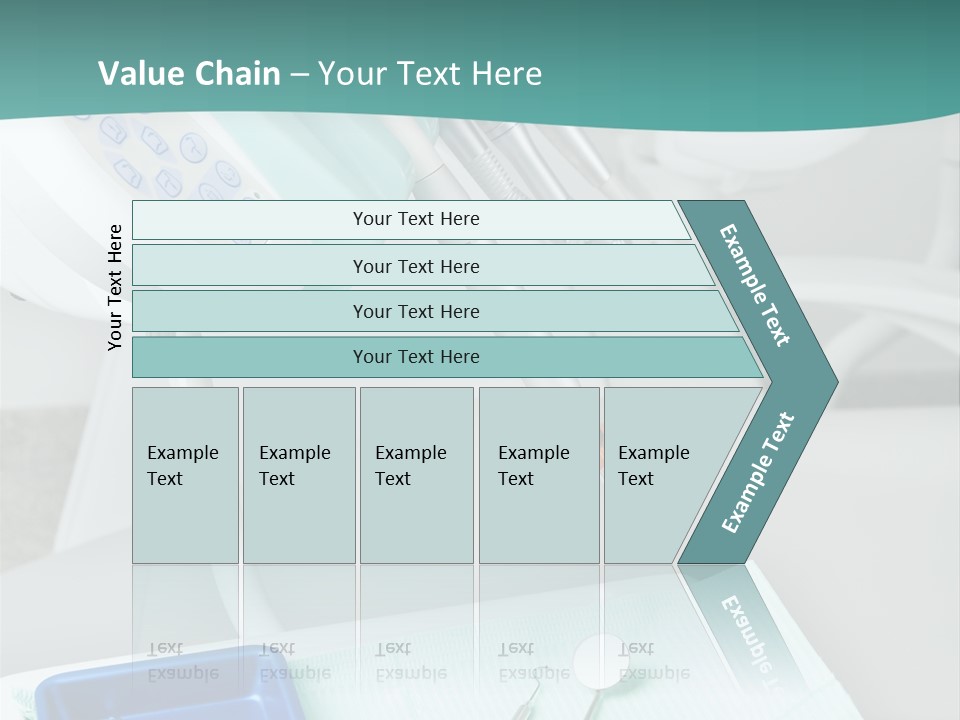 Value Chain – Your Text Here

Your Text Here

Your Text Here

Your Text Here

Your Text Here

Your Text Here

Example Text

Example Text

Example Text

Example Text

Example Text

Example Text

Example Text